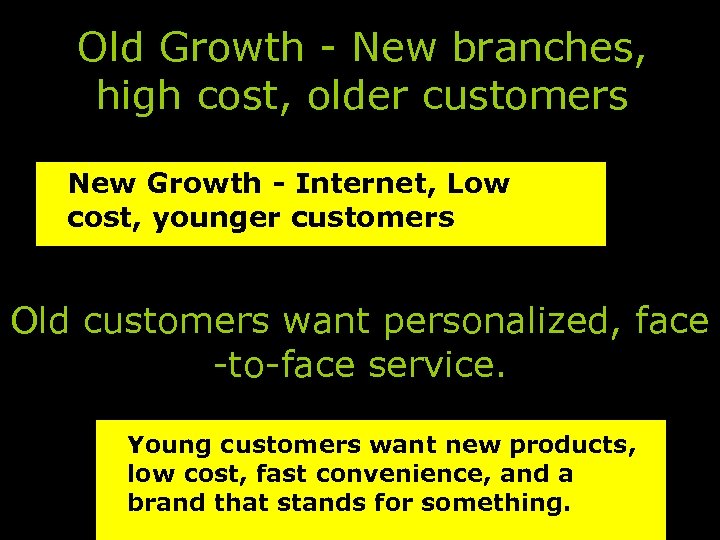 Old Growth - New branches, high cost, older customers

New Growth - Internet, Low cost, younger customers

Old customers want personalized, face -to-face service.

Young customers want new products, low cost, fast convenience, and a brand that stands for something.